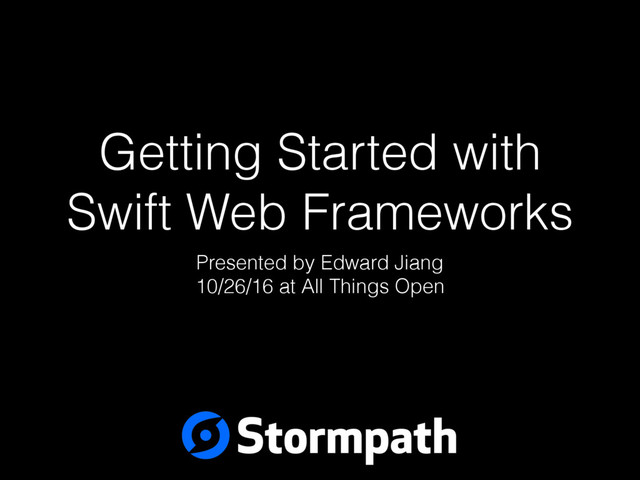 Getting Started with Swift Web Frameworks

Presented by Edward Jiang
10/26/16 at All Things Open

Stormpath